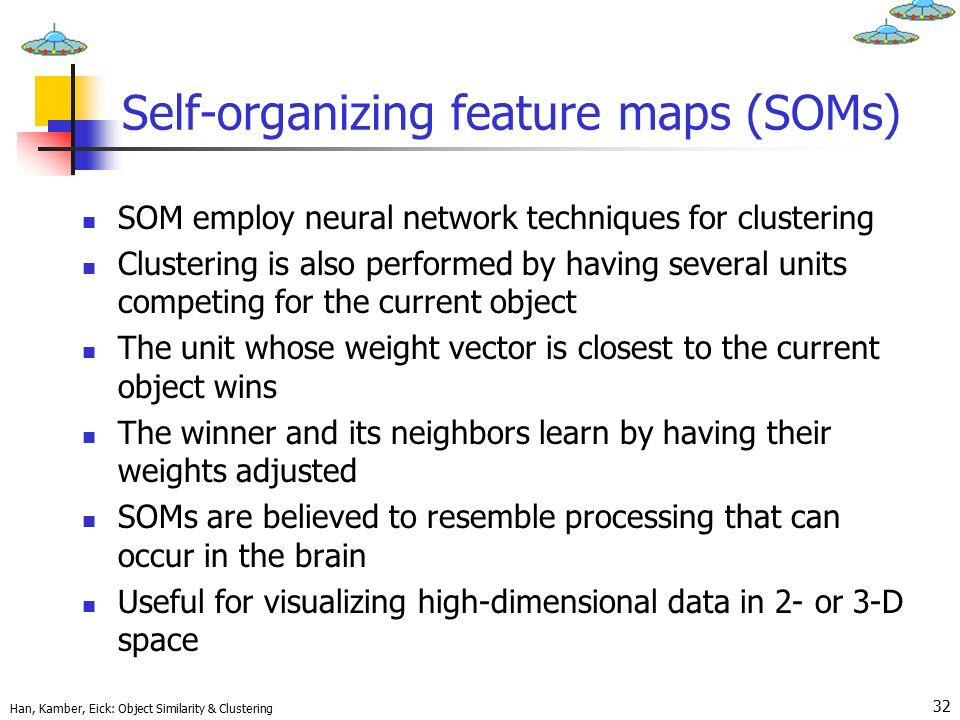 Self-organizing feature maps (SOMs)

- SOM employ neural network techniques for clustering
- Clustering is also performed by having several units competing for the current object
- The unit whose weight vector is closest to the current object wins
- The winner and its neighbors learn by having their weights adjusted
- SOMs are believed to resemble processing that can occur in the brain
- Useful for visualizing high-dimensional data in 2- or 3-D space

Han, Kamber, Eick: Object Similarity & Clustering

32